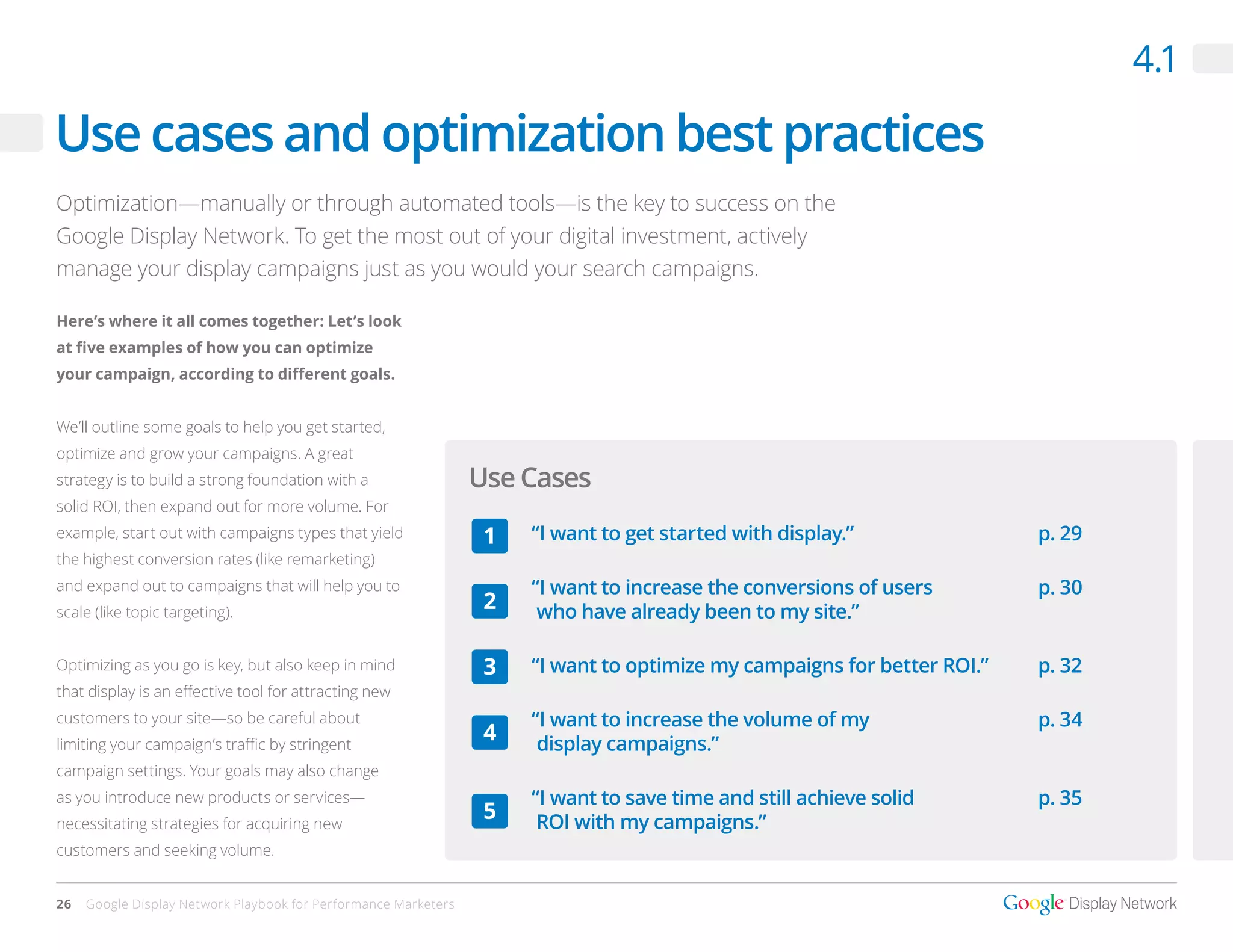 4.1

Use cases and optimization best practices

Optimization—manually or through automated tools—is the key to success on the Google Display Network. To get the most out of your digital investment, actively manage your display campaigns just as you would your search campaigns.

Here's where it all comes together: Let's look at five examples of how you can optimize your campaign, according to different goals.

We'll outline some goals to help you get started, optimize and grow your campaigns. A great strategy is to build a strong foundation with a solid ROI, then expand out for more volume. For example, start out with campaigns types that yield the highest conversion rates (like remarketing) and expand out to campaigns that will help you to scale (like topic targeting).

Optimizing as you go is key, but also keep in mind that display is an effective tool for attracting new customers to your site—so be careful about limiting your campaign's traffic by stringent campaign settings. Your goals may also change as you introduce new products or services—necessitating strategies for acquiring new customers and seeking volume.

Use Cases

1 "I want to get started with display." p. 29

2 "I want to increase the conversions of users who have already been to my site." p. 30

3 "I want to optimize my campaigns for better ROI." p. 32

4 "I want to increase the volume of my display campaigns." p. 34

5 "I want to save time and still achieve solid ROI with my campaigns." p. 35

26 Google Display Network Playbook for Performance Marketers

Google Display Network